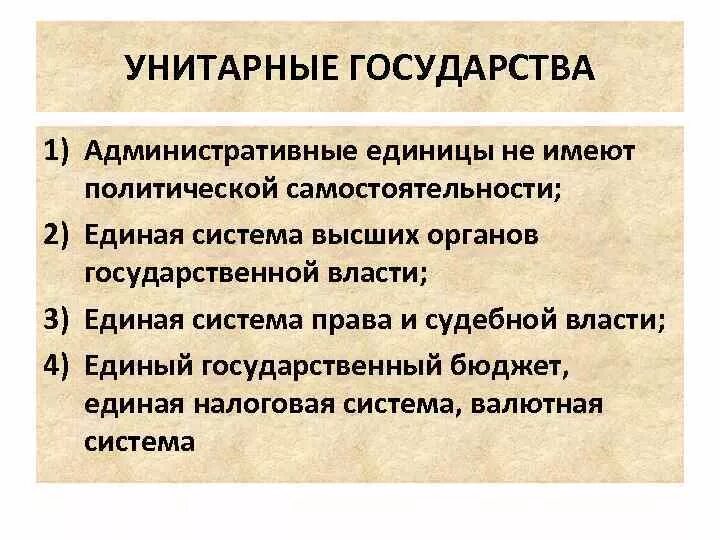 УНИТАРНЫЕ ГОСУДАРСТВА

1) Административные единицы не имеют политической самостоятельности;

2) Единая система высших органов государственной власти;

3) Единая система права и судебной власти;

4) Единый государственный бюджет, единая налоговая система, валютная система